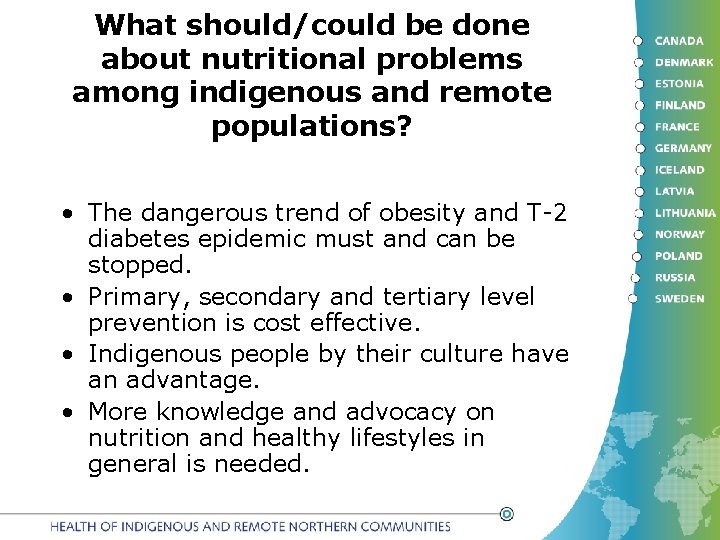 What should/could be done about nutritional problems among indigenous and remote populations?

• The dangerous trend of obesity and T-2 diabetes epidemic must and can be stopped.
• Primary, secondary and tertiary level prevention is cost effective.
• Indigenous people by their culture have an advantage.
• More knowledge and advocacy on nutrition and healthy lifestyles in general is needed.

CANADA
DENMARK
ESTONIA
FINLAND
FRANCE
GERMANY
ICELAND
LATVIA
LITHUANIA
NORWAY
POLAND
RUSSIA
SWEDEN

HEALTH OF INDIGENOUS AND REMOTE NORTHERN COMMUNITIES